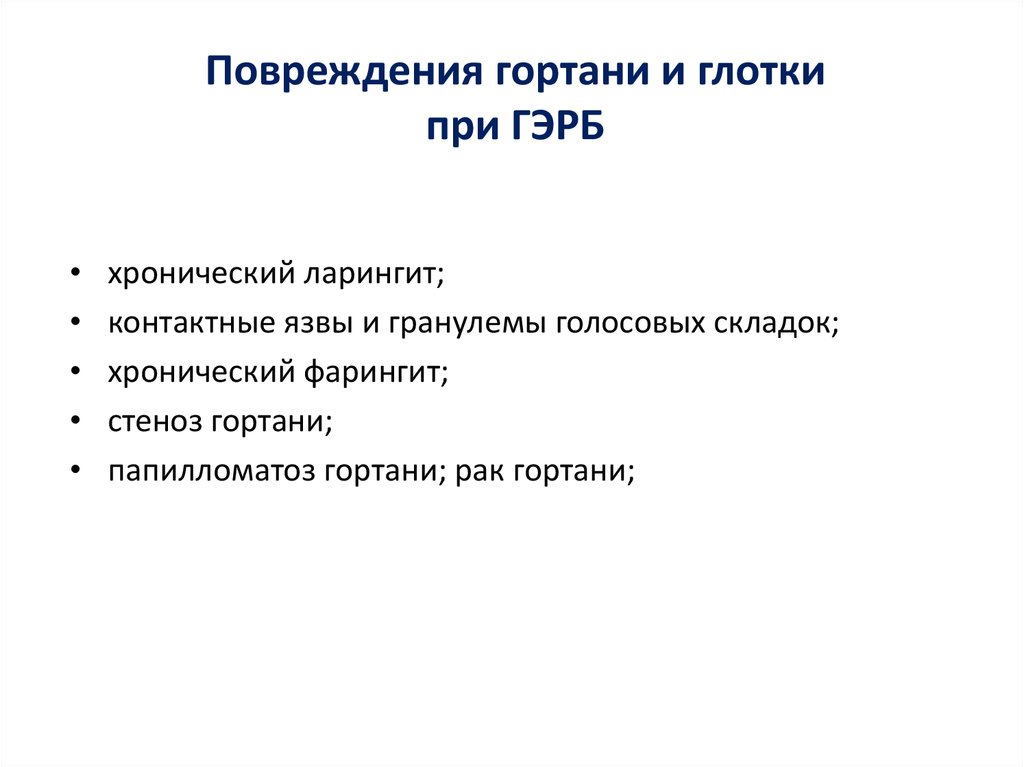 Повреждения гортани и глотки при ГЭРБ

• хронический ларингит;
• контактные язвы и гранулемы голосовых складок;
• хронический фарингит;
• стеноз гортани;
• папилломатоз гортани; рак гортани;